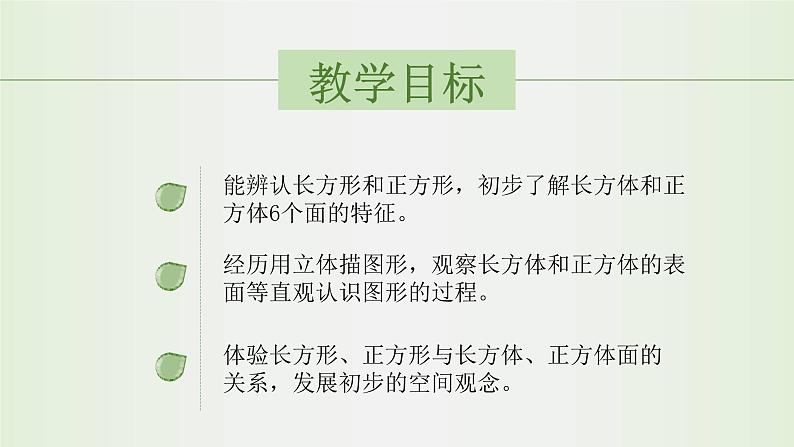 教学目标

能辨认长方形和正方形，初步了解长方体和正方体6个面的特征。

经历用立体描图形，观察长方体和正方体的表面等直观认识图形的过程。

体验长方形、正方形与长方体、正方体面的关系，发展初步的空间观念。